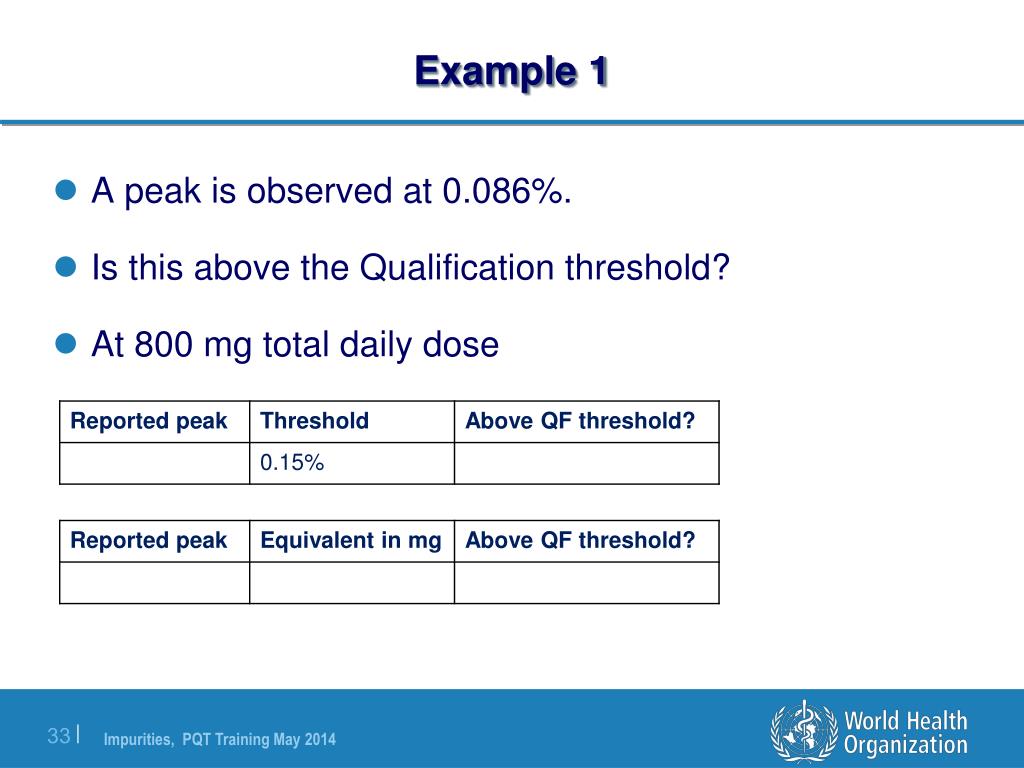 Example 1

A peak is observed at 0.086%.

Is this above the Qualification threshold?

At 800 mg total daily dose

| Reported peak | Threshold | Above QF threshold? |
|---|---|---|
| | 0.15% | |

| Reported peak | Equivalent in mg | Above QF threshold? |
|---|---|---|
| | | |

33 | Impurities, PQT Training May 2014

World Health Organization